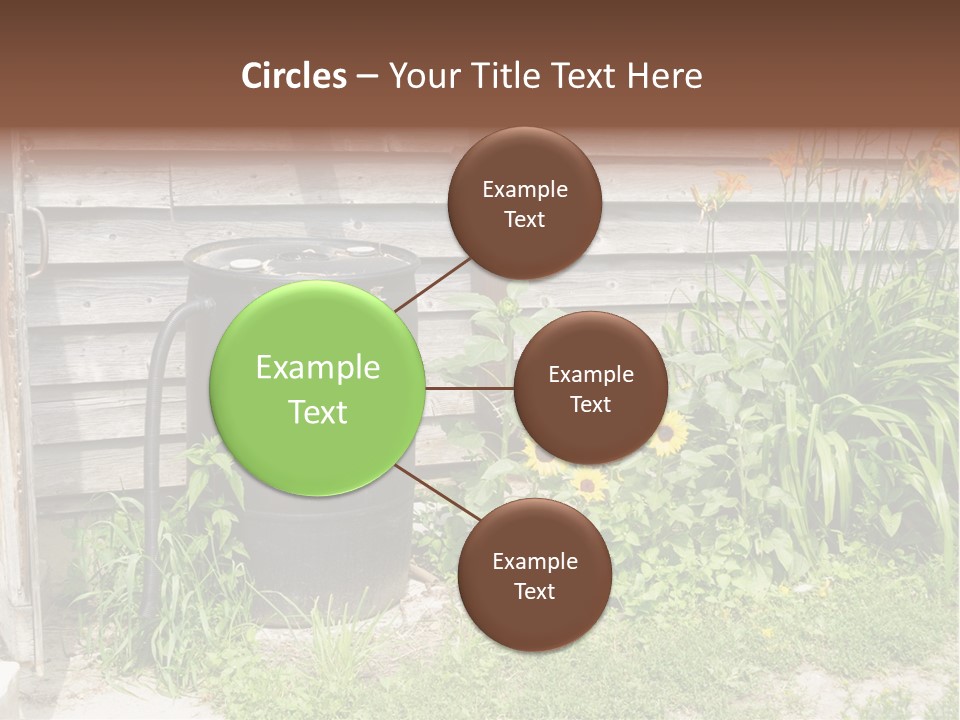 Circles – Your Title Text Here

Example Text

Example Text

Example Text

Example Text